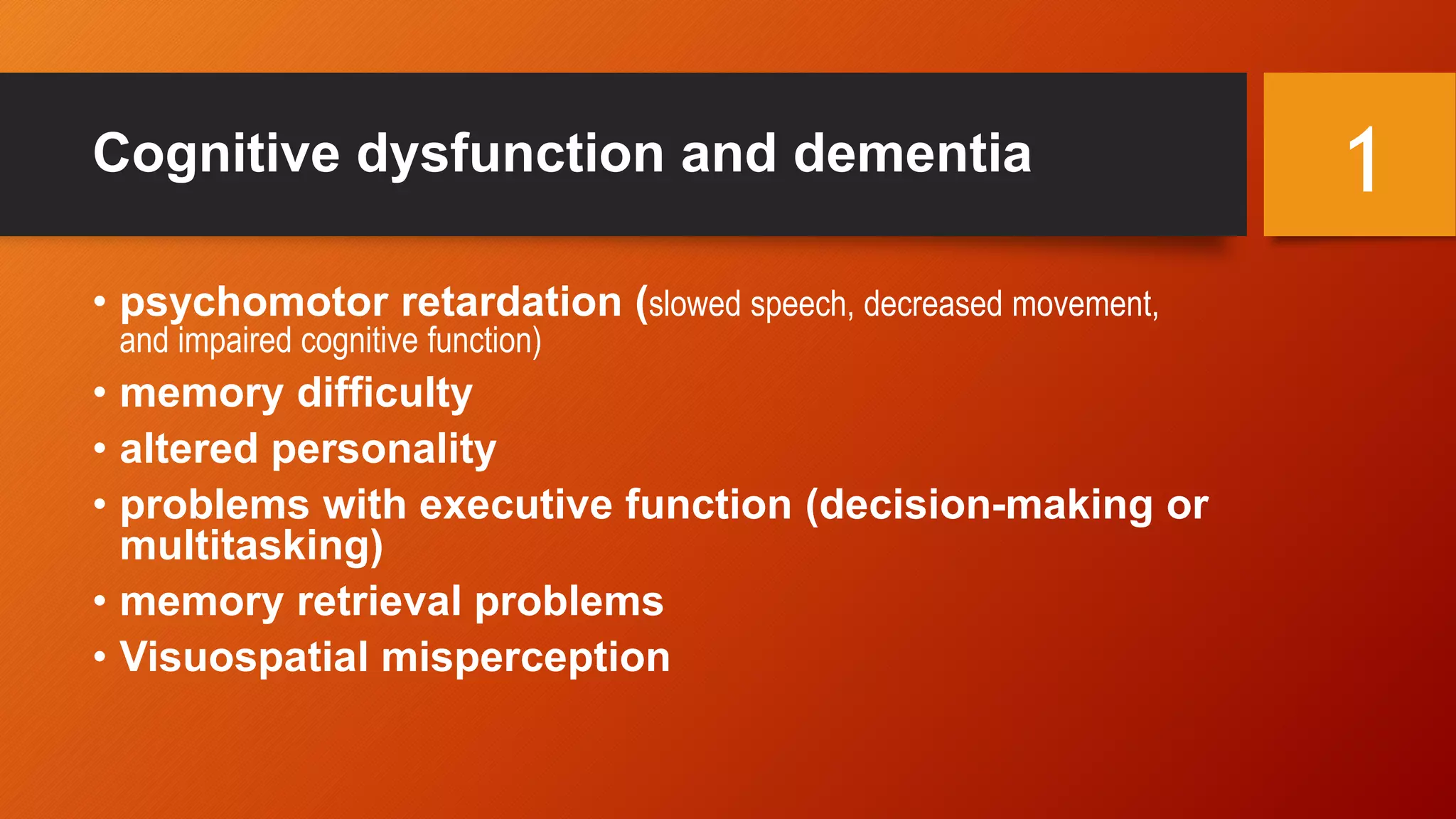 Cognitive dysfunction and dementia

1

• psychomotor retardation (slowed speech, decreased movement, and impaired cognitive function)
• memory difficulty
• altered personality
• problems with executive function (decision-making or multitasking)
• memory retrieval problems
• Visuospatial misperception